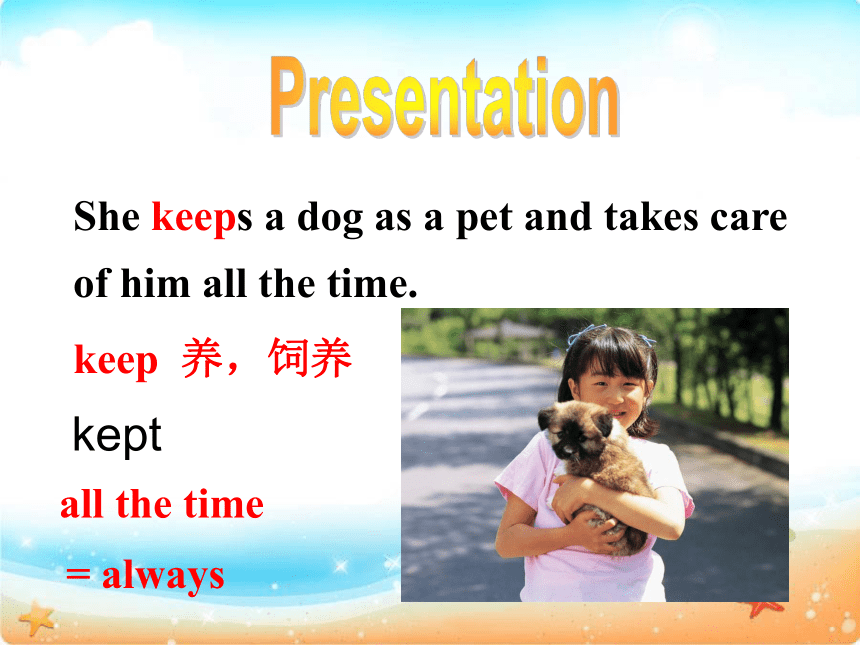 Presentation

She keeps a dog as a pet and takes care of him all the time.

keep 养，饲养

kept

all the time

= always